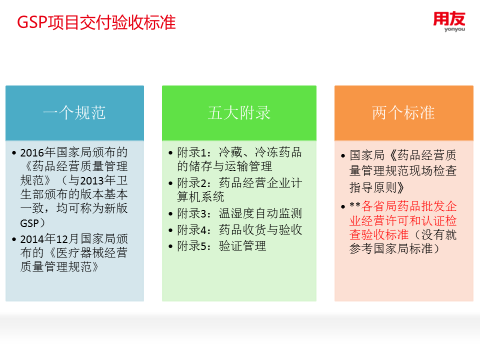 GSP项目交付验收标准

用友
yonyou

一个规范

• 2016年国家局颁布的《药品经营质量管理规范》（与2013年卫生部颁布的版本基本一致，均可称为新版GSP）
• 2014年12月国家局颁布的《医疗器械经营质量管理规范》

五大附录

• 附录1：冷藏、冷冻药品的储存与运输管理
• 附录2：药品经营企业计算机系统
• 附录3：温湿度自动监测
• 附录4：药品收货与验收
• 附录5：验证管理

两个标准

• 国家局《药品经营质量管理规范现场检查指导原则》
• **各省局药品批发企业经营许可和认证检查验收标准（没有就参考国家局标准）